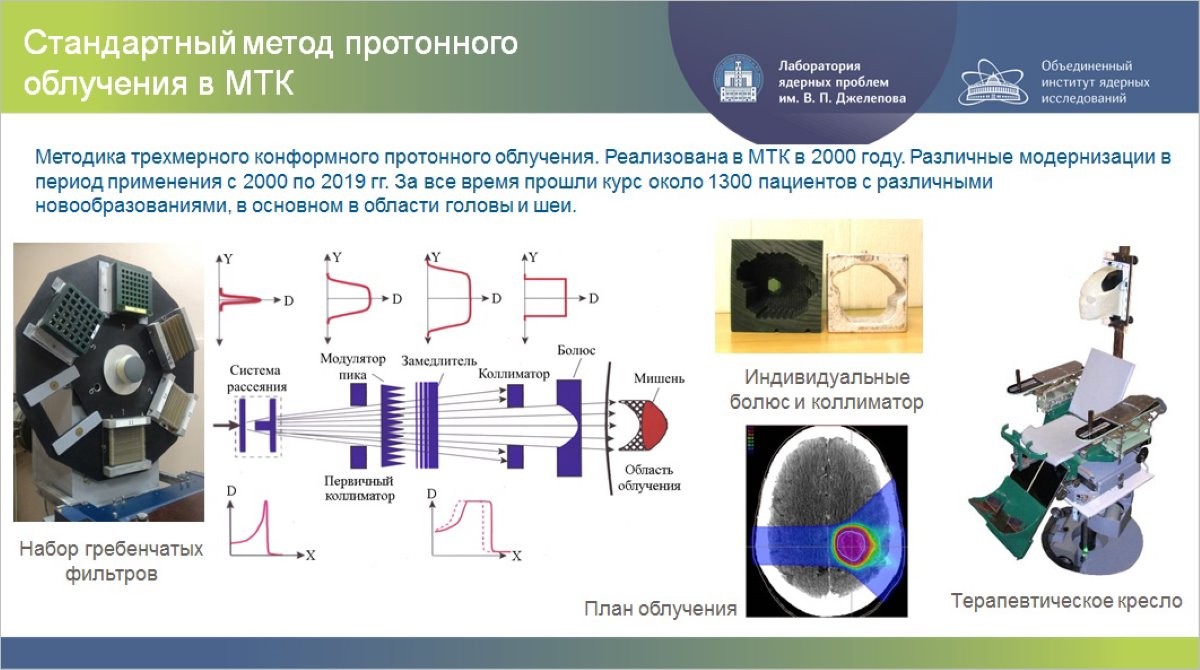 Стандартный метод протонного облучения в МТК

Лаборатория ядерных проблем им. В. П. Джелепова

Объединенный институт ядерных исследований

Методика трехмерного конформного протонного облучения. Реализована в МТК в 2000 году. Различные модернизации в период применения с 2000 по 2019 гг. За все время прошли курс около 1300 пациентов с различными новообразованиями, в основном в области головы и шеи.

Y
D
Y
D
Y
D
Y
D

Система рассеяния
Модулятор пика
Замедлитель
Коллиматор
Болюс
Мишень
Первичный коллиматор
Область облучения

D
X
D
X

Набор гребенчатых фильтров

Индивидуальные болюс и коллиматор

План облучения

Терапевтическое кресло